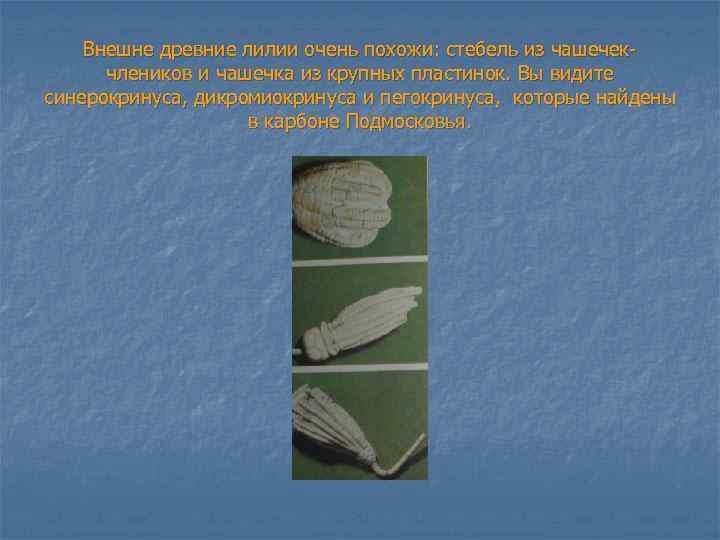 Внешне древние лилии очень похожи: стебель из чашечек-члеников и чашечка из крупных пластинок. Вы видите синерокринуса, дикромиокринуса и пегокринуса, которые найдены в карбоне Подмосковья.